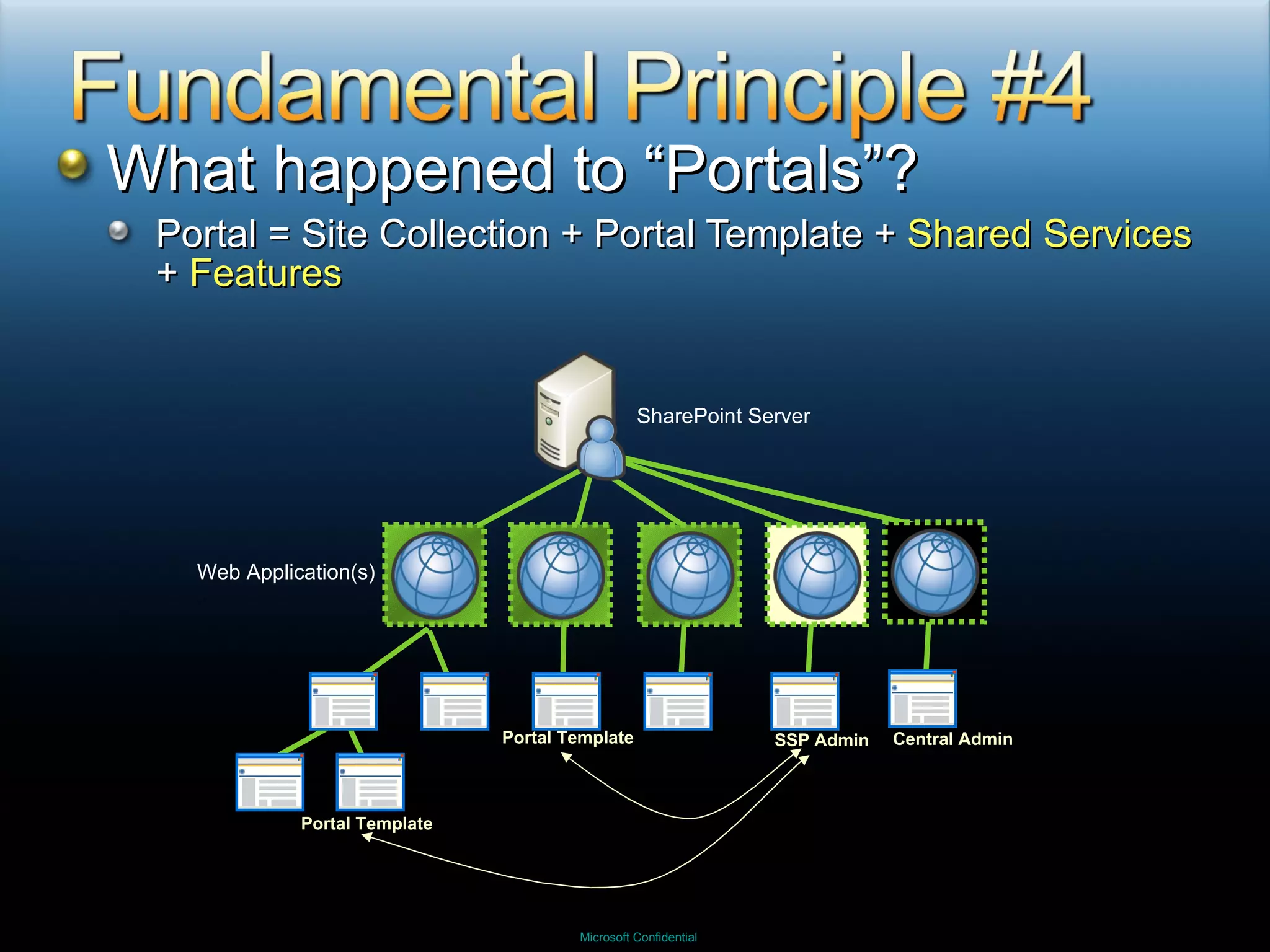 Fundamental Principle #4

What happened to “Portals”?

Portal = Site Collection + Portal Template + Shared Services + Features

SharePoint Server

Web Application(s)

Portal Template

SSP Admin

Central Admin

Portal Template

Microsoft Confidential